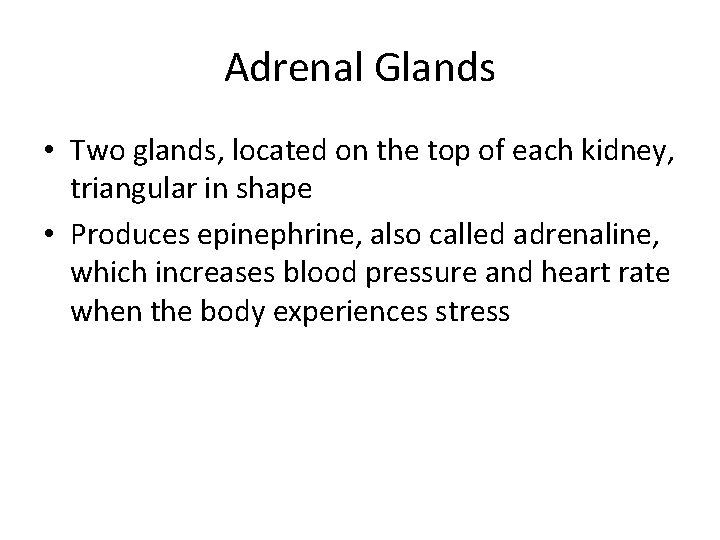 Adrenal Glands

• Two glands, located on the top of each kidney, triangular in shape
• Produces epinephrine, also called adrenaline, which increases blood pressure and heart rate when the body experiences stress